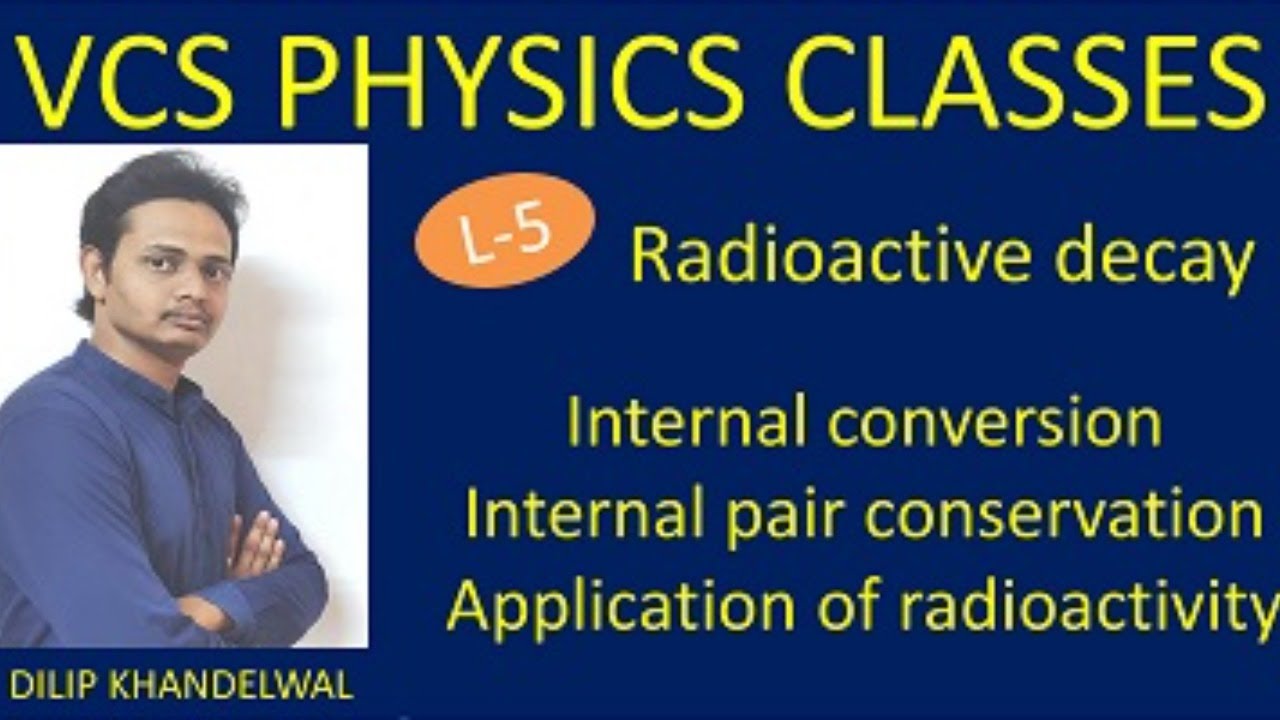 VCS PHYSICS CLASSES

L-5

Radioactive decay

Internal conversion
Internal pair conservation
Application of radioactivity

DILIP KHANDELWAL